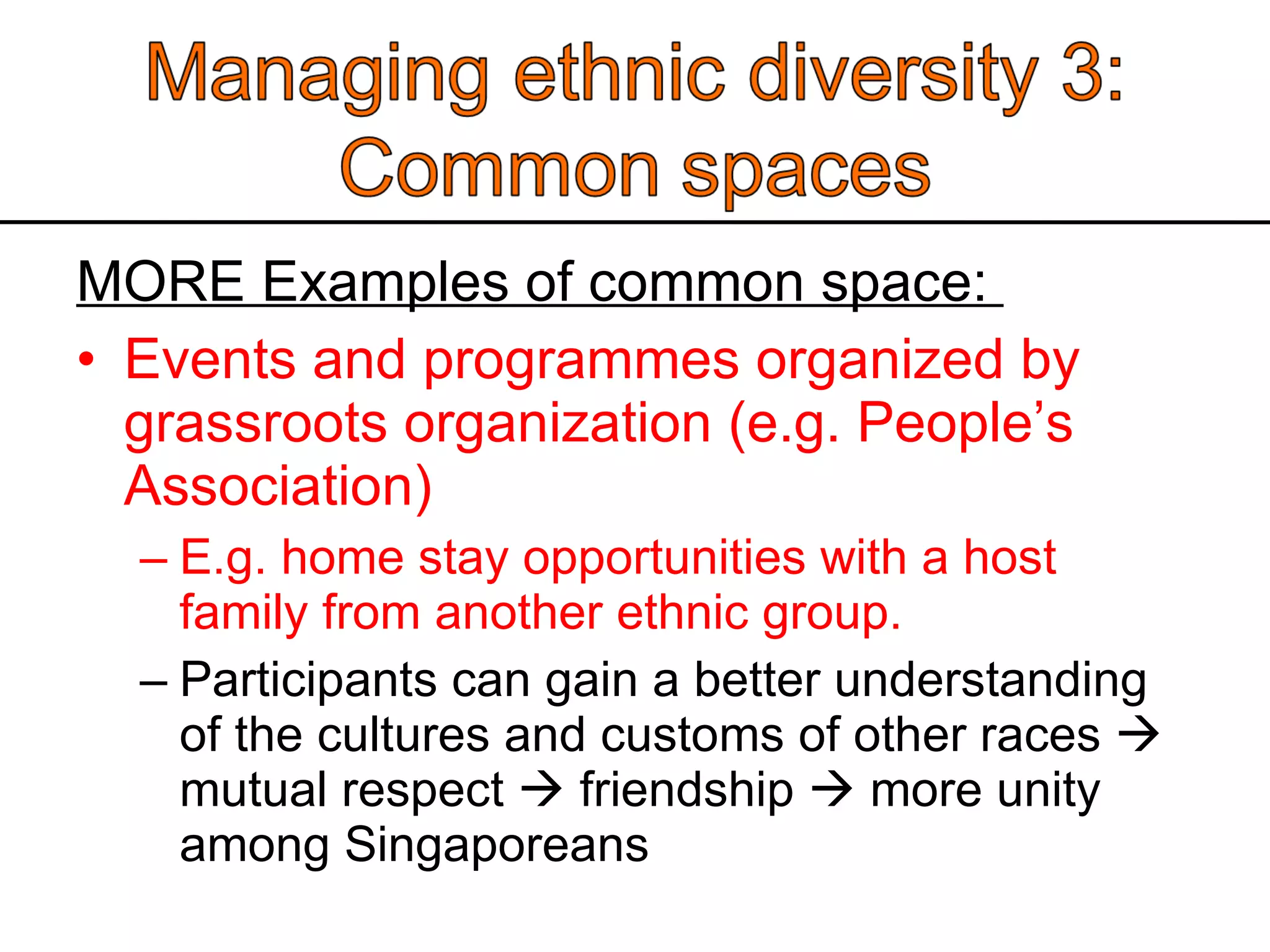 Managing ethnic diversity 3: Common spaces

MORE Examples of common space:

• Events and programmes organized by grassroots organization (e.g. People's Association)
– E.g. home stay opportunities with a host family from another ethnic group.
– Participants can gain a better understanding of the cultures and customs of other races → mutual respect → friendship → more unity among Singaporeans